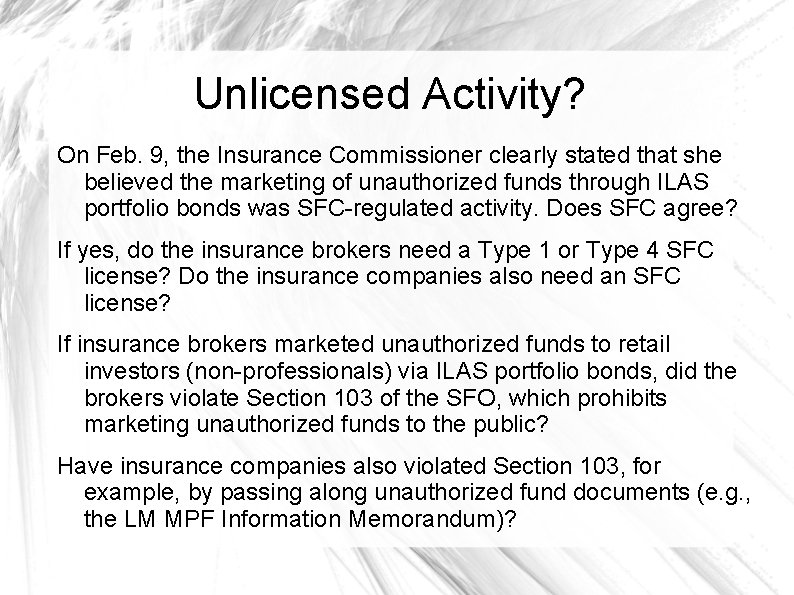 Unlicensed Activity?

On Feb. 9, the Insurance Commissioner clearly stated that she believed the marketing of unauthorized funds through ILAS portfolio bonds was SFC-regulated activity. Does SFC agree?

If yes, do the insurance brokers need a Type 1 or Type 4 SFC license? Do the insurance companies also need an SFC license?

If insurance brokers marketed unauthorized funds to retail investors (non-professionals) via ILAS portfolio bonds, did the brokers violate Section 103 of the SFO, which prohibits marketing unauthorized funds to the public?

Have insurance companies also violated Section 103, for example, by passing along unauthorized fund documents (e.g., the LM MPF Information Memorandum)?